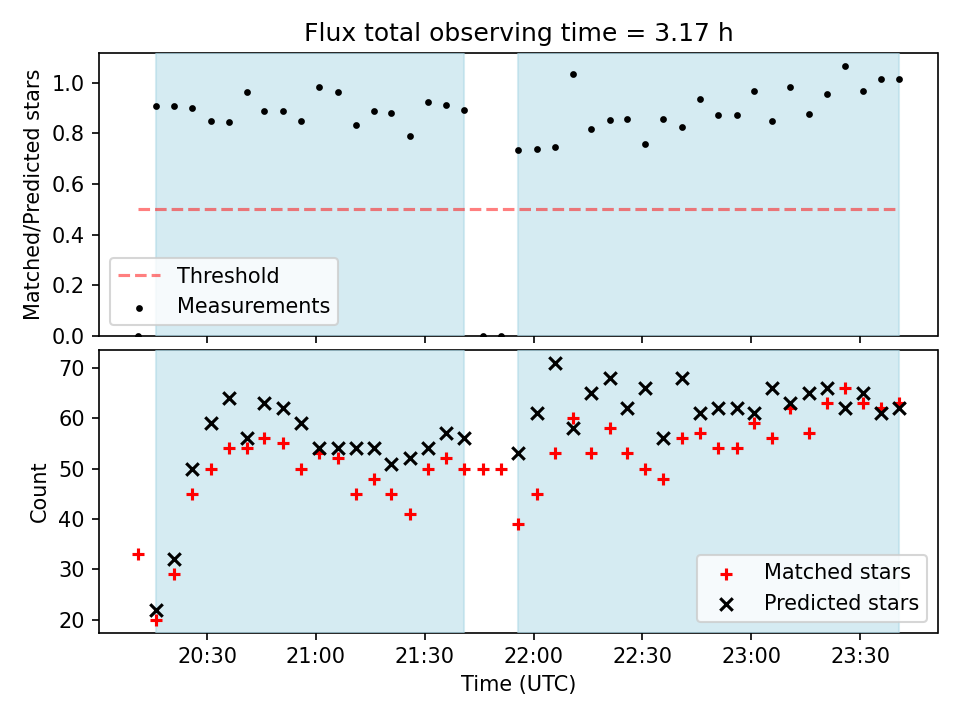 Flux total observing time = 3.17 h

Matched/Predicted stars

1.0
0.8
0.6
0.4
0.2
0.0

Threshold
Measurements

Count

70
60
50
40
30
20

Matched stars
Predicted stars

20:30
21:00
21:30
22:00
22:30
23:00
23:30

Time (UTC)